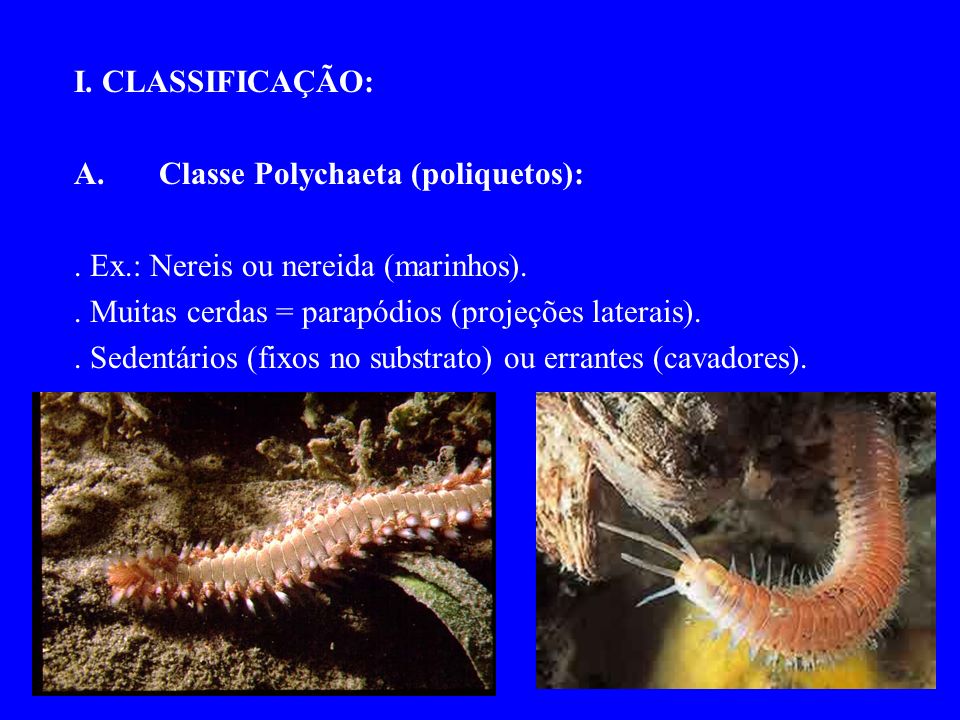 I. CLASSIFICAÇÃO:

A. Classe Polychaeta (poliquetos):

. Ex.: Nereis ou nereida (marinhos).
. Muitas cerdas = parapódios (projeções laterais).
. Sedentários (fixos no substrato) ou errantes (cavadores).